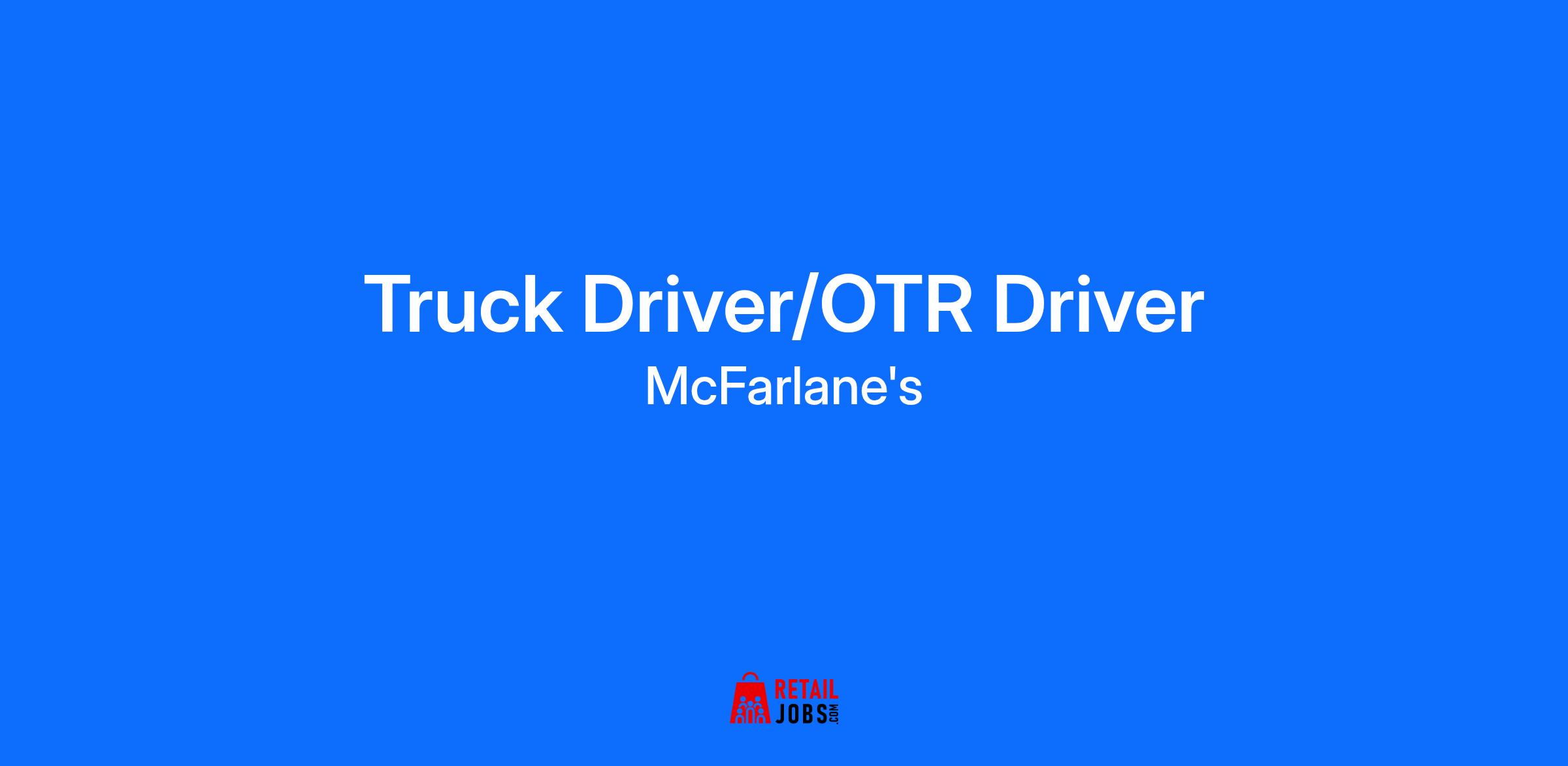 Truck Driver/OTR Driver

McFarlane's

RETAIL JOBS.COM